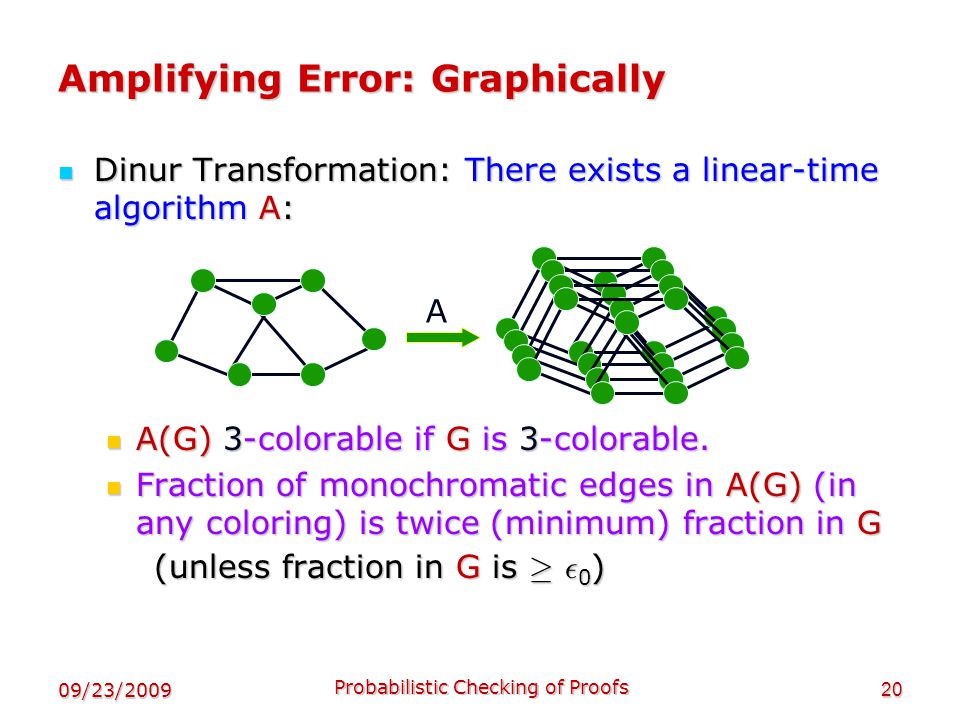 Amplifying Error: Graphically

Dinur Transformation: There exists a linear-time algorithm A:

A

A(G) 3-colorable if G is 3-colorable.

Fraction of monochromatic edges in A(G) (in any coloring) is twice (minimum) fraction in G

(unless fraction in G is $\geq \epsilon_0$)

09/23/2009

Probabilistic Checking of Proofs

20